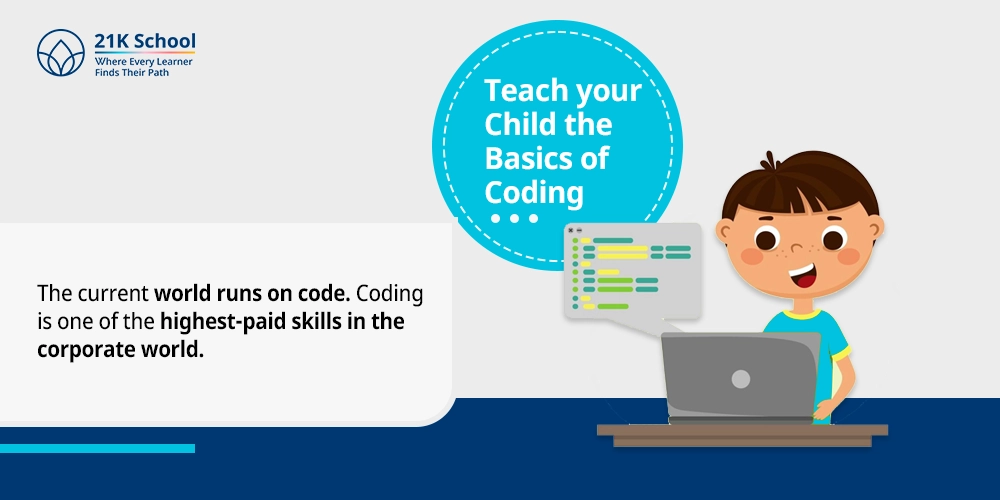 21K School
Where Every Learner
Finds Their Path

Teach your Child the Basics of Coding

The current world runs on code. Coding is one of the highest-paid skills in the corporate world.